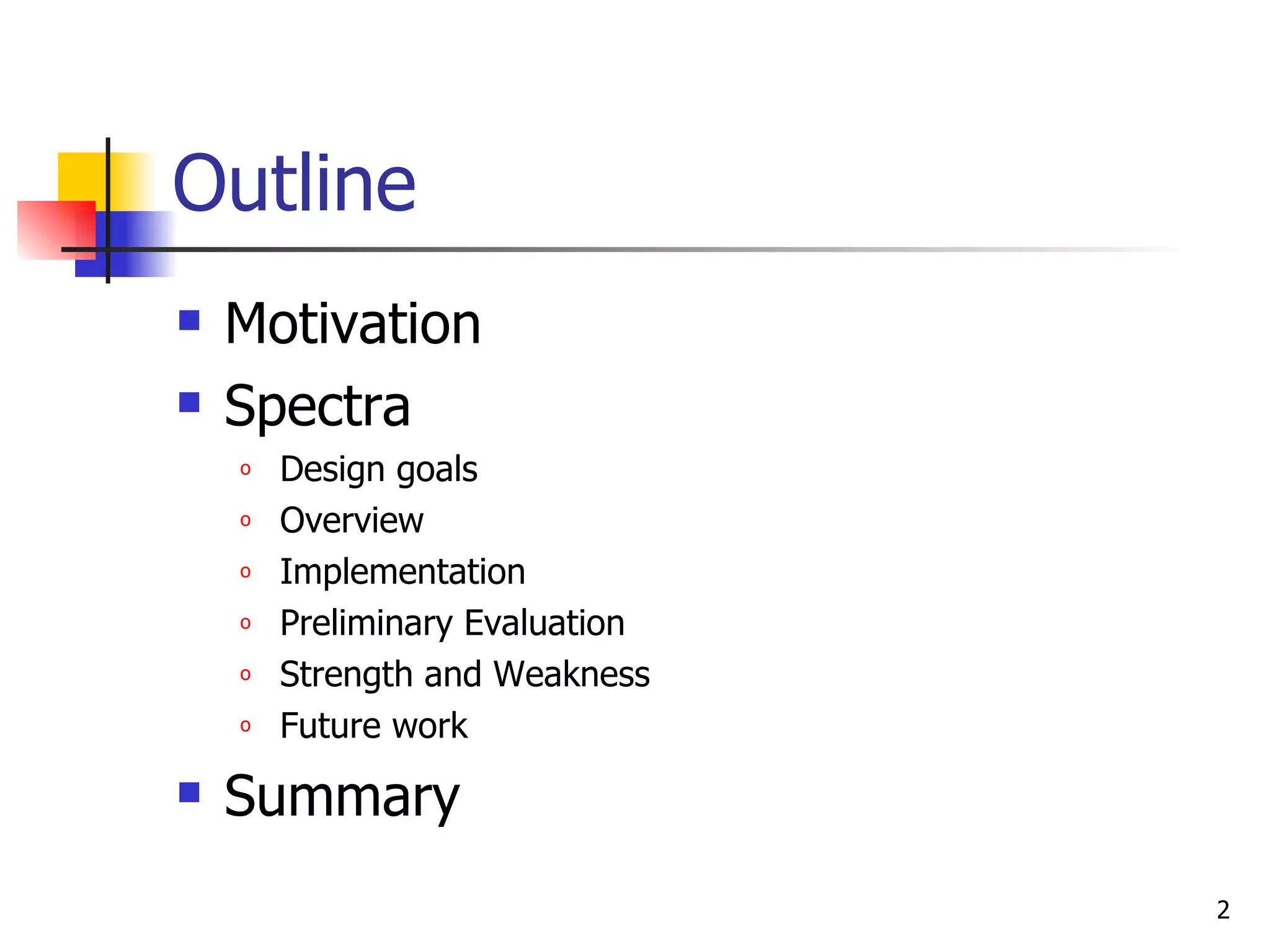 Outline

- Motivation
- Spectra
  - Design goals
  - Overview
  - Implementation
  - Preliminary Evaluation
  - Strength and Weakness
  - Future work
- Summary

2